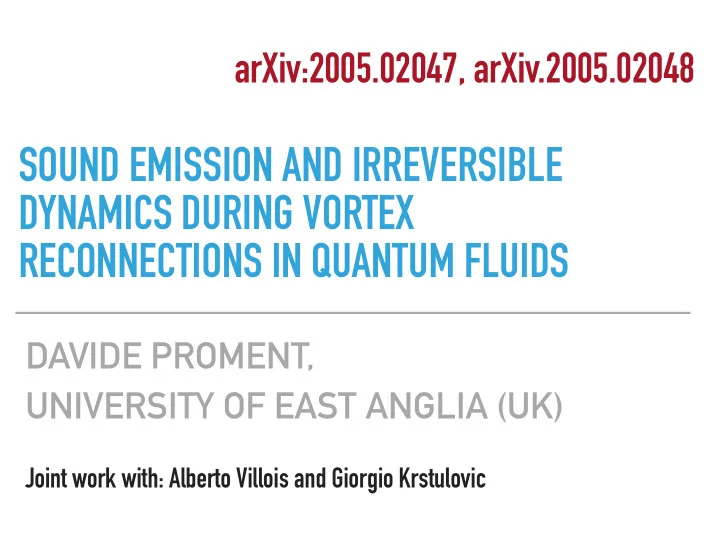 arXiv:2005.02047, arXiv.2005.02048

SOUND EMISSION AND IRREVERSIBLE DYNAMICS DURING VORTEX RECONNECTIONS IN QUANTUM FLUIDS

DAVIDE PROMENT,
UNIVERSITY OF EAST ANGLIA (UK)

Joint work with: Alberto Villois and Giorgio Krstulovic